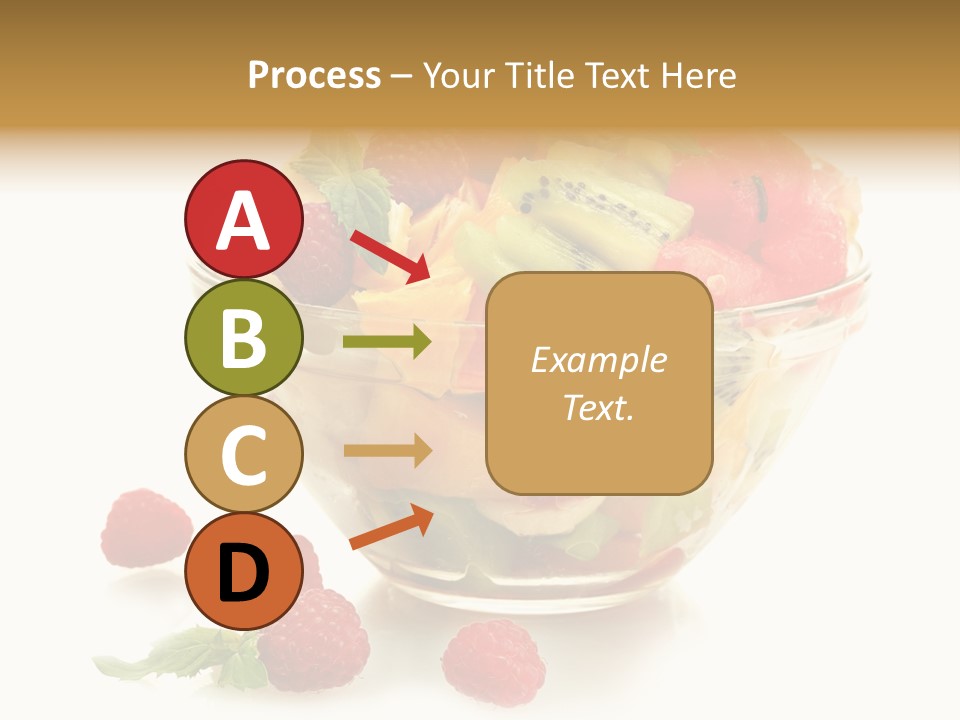 Process – Your Title Text Here

A

B

C

D

Example Text.